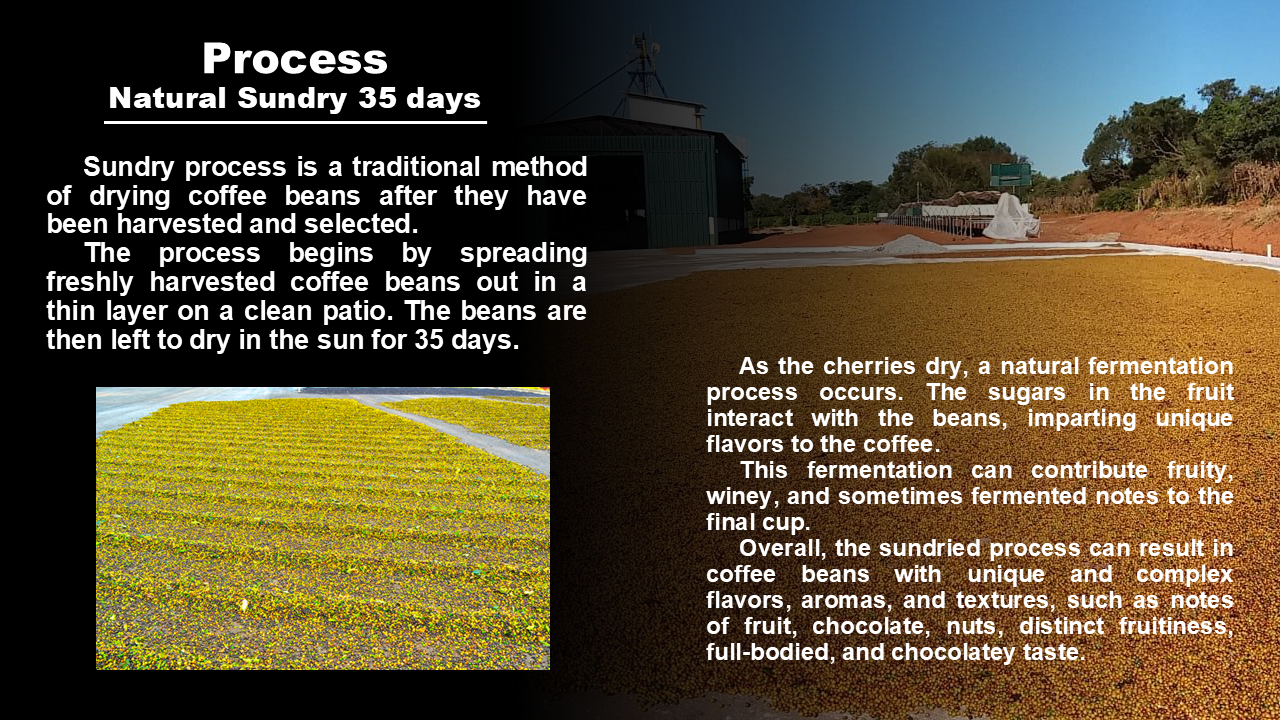 Process
Natural Sundry 35 days

Sundry process is a traditional method of drying coffee beans after they have been harvested and selected.

The process begins by spreading freshly harvested coffee beans out in a thin layer on a clean patio. The beans are then left to dry in the sun for 35 days.

As the cherries dry, a natural fermentation process occurs. The sugars in the fruit interact with the beans, imparting unique flavors to the coffee.

This fermentation can contribute fruity, winey, and sometimes fermented notes to the final cup.

Overall, the sundried process can result in coffee beans with unique and complex flavors, aromas, and textures, such as notes of fruit, chocolate, nuts, distinct fruitiness, full-bodied, and chocolatey taste.